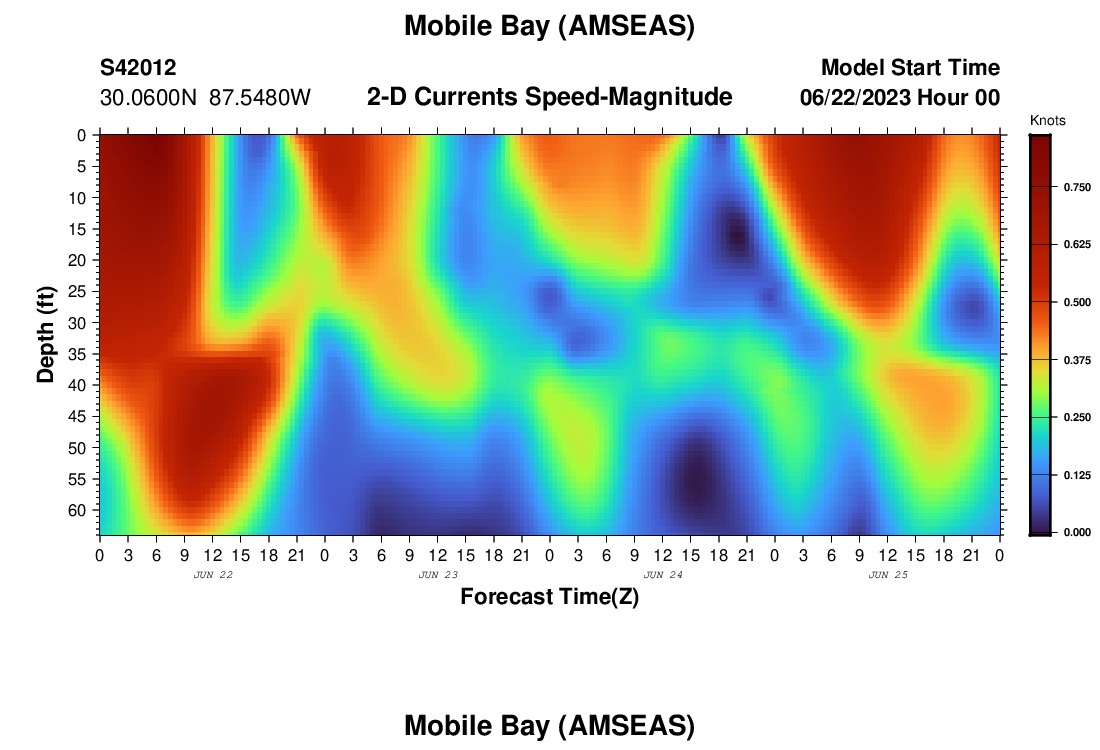 Mobile Bay (AMSEAS)

S42012
30.0600N 87.5480W

2-D Currents Speed-Magnitude

Model Start Time
06/22/2023 Hour 00

Knots
0.750
0.625
0.500
0.375
0.250
0.125
0.000

Depth (ft)
0
5
10
15
20
25
30
35
40
45
50
55
60

0 3 6 9 12 15 18 21 0 3 6 9 12 15 18 21 0 3 6 9 12 15 18 21 0 3 6 9 12 15 18 21 0
JUN 22
JUN 23
JUN 24
JUN 25
Forecast Time(Z)

Mobile Bay (AMSEAS)